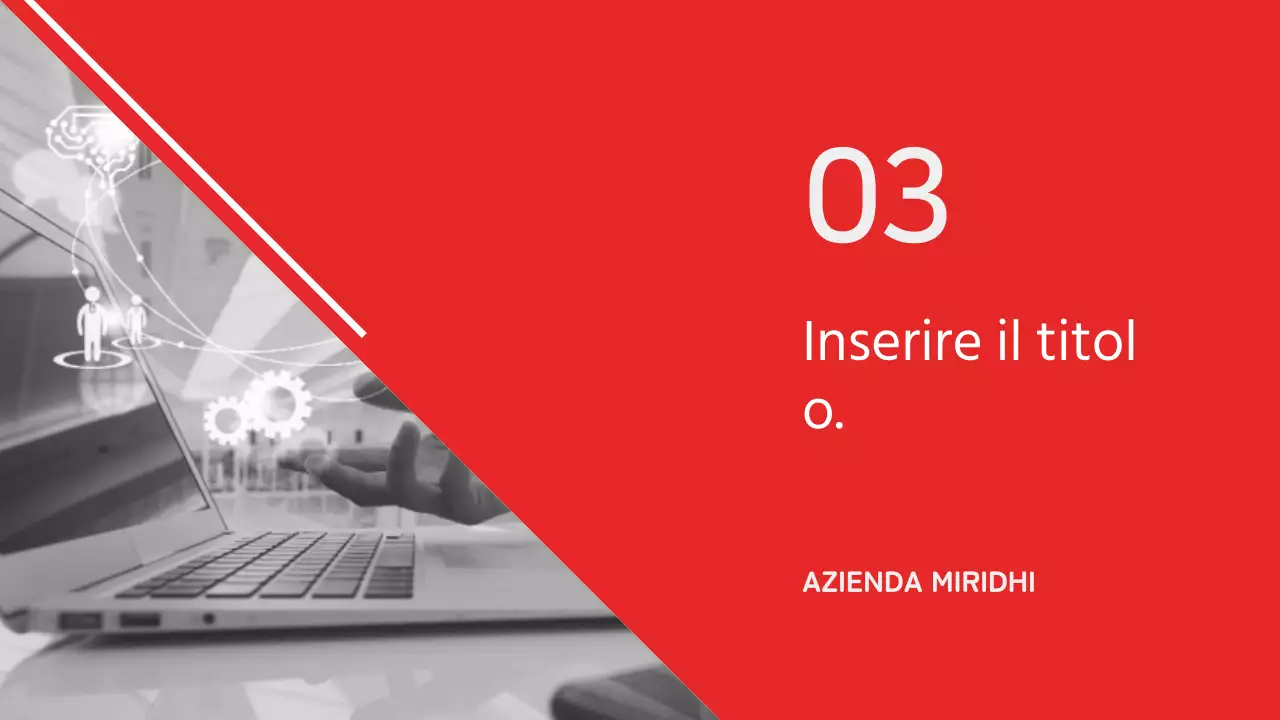 03

Inserire il titolo.

AZIENDA MIRIDHI